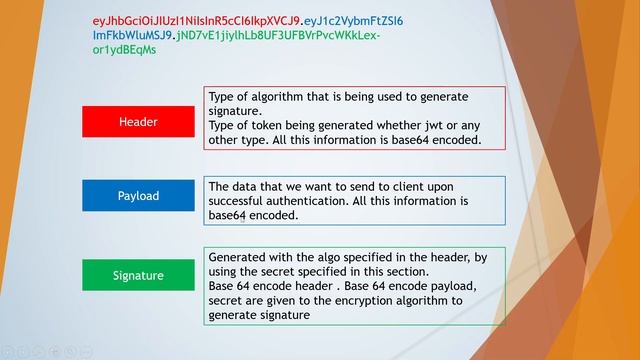 eyJhbGciOiJIUzI1NiIsInR5cCI6IkpXVCJ9.eyJ1c2VybmFtZSI6ImFkbWluMSJ9.jND7vE1jiylhLb8UF3UFBVrPvcWKkLex-or1ydBEqMs

Header

Type of algorithm that is being used to generate signature.
Type of token being generated whether jwt or any other type. All this information is base64 encoded.

Payload

The data that we want to send to client upon successful authentication. All this information is base64 encoded.

Signature

Generated with the algo specified in the header, by using the secret specified in this section.
Base 64 encode header . Base 64 encode payload, secret are given to the encryption algorithm to generate signature